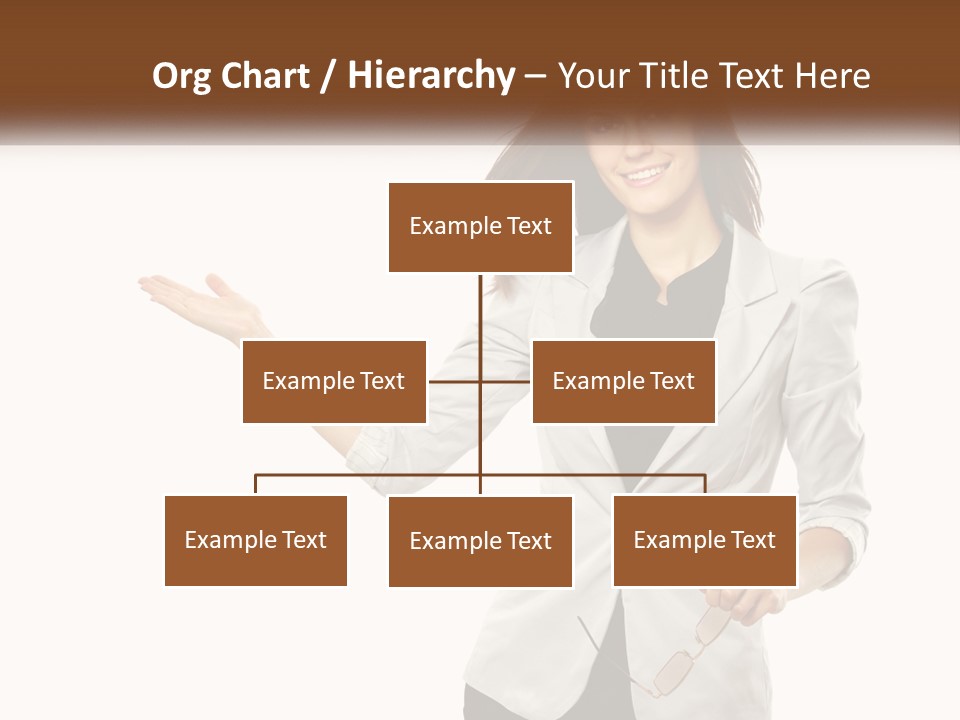 Org Chart / Hierarchy – Your Title Text Here

Example Text

Example Text

Example Text

Example Text

Example Text

Example Text